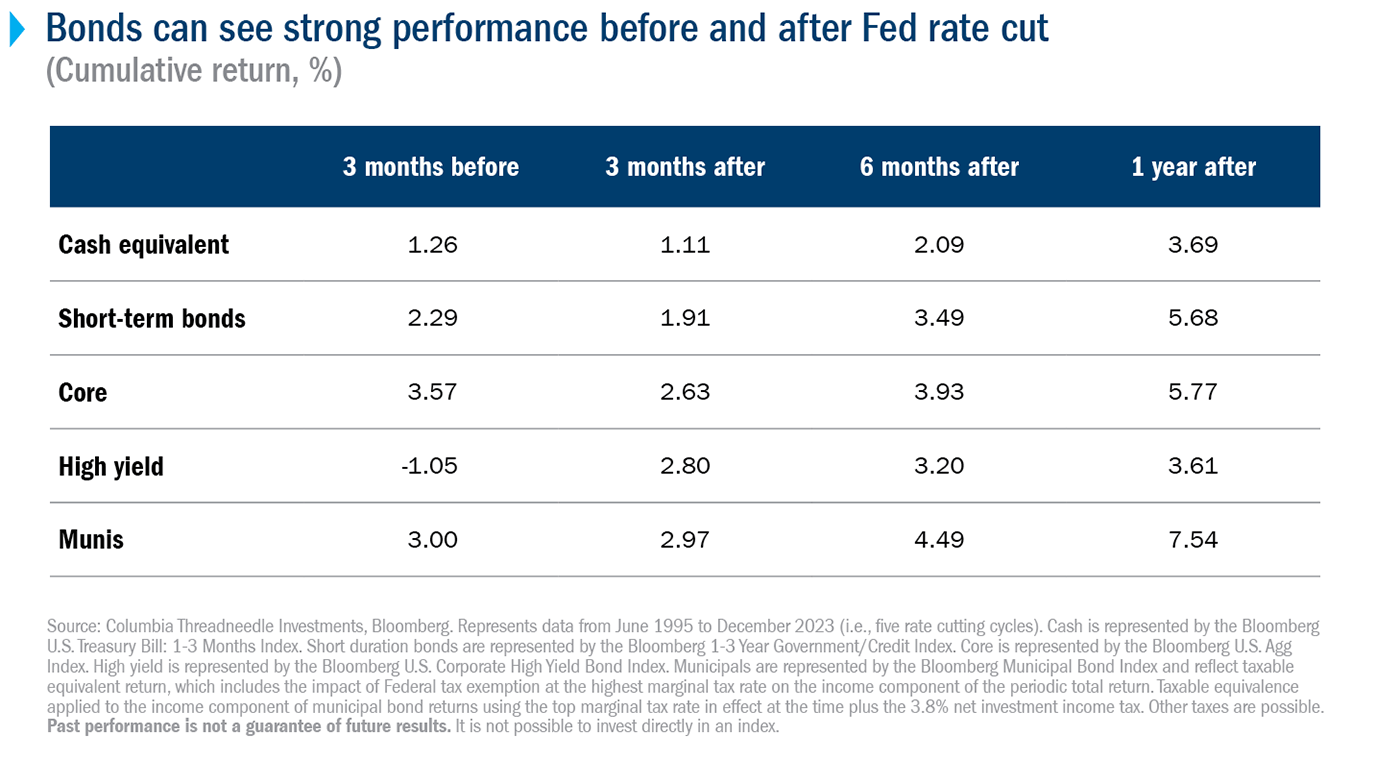 Bonds can see strong performance before and after Fed rate cut
(Cumulative return, %)

| | 3 months before | 3 months after | 6 months after | 1 year after |
|---|---|---|---|---|
| Cash equivalent | 1.26 | 1.11 | 2.09 | 3.69 |
| Short-term bonds | 2.29 | 1.91 | 3.49 | 5.68 |
| Core | 3.57 | 2.63 | 3.93 | 5.77 |
| High yield | -1.05 | 2.80 | 3.20 | 3.61 |
| Munis | 3.00 | 2.97 | 4.49 | 7.54 |

Source: Columbia Threadneedle Investments, Bloomberg. Represents data from June 1995 to December 2023 (i.e., five rate cutting cycles). Cash is represented by the Bloomberg U.S. Treasury Bill: 1-3 Months Index. Short duration bonds are represented by the Bloomberg 1-3 Year Government/Credit Index. Core is represented by the Bloomberg U.S. Agg Index. High yield is represented by the Bloomberg U.S. Corporate High Yield Bond Index. Municipals are represented by the Bloomberg Municipal Bond Index and reflect taxable equivalent return, which includes the impact of Federal tax exemption at the highest marginal tax rate on the income component of the periodic total return. Taxable equivalence applied to the income component of municipal bond returns using the top marginal tax rate in effect at the time plus the 3.8% net investment income tax. Other taxes are possible. Past performance is not a guarantee of future results. It is not possible to invest directly in an index.